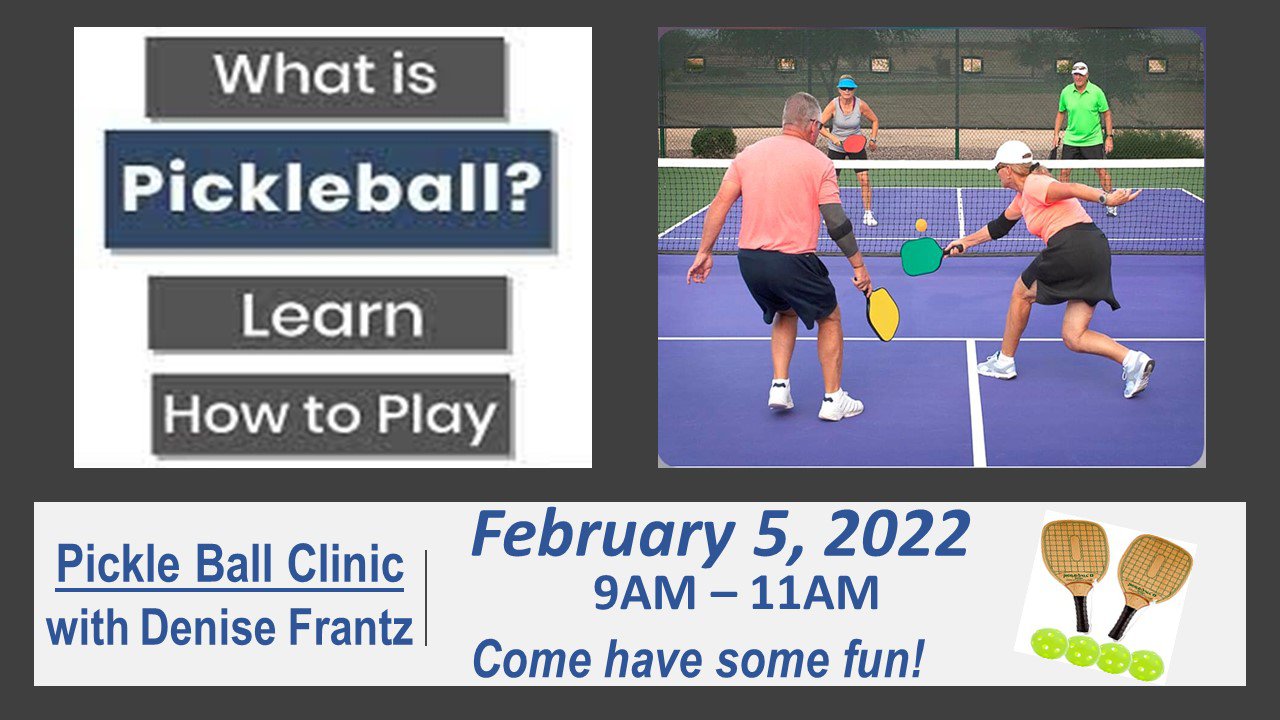 What is

Pickleball?

Learn

How to Play

Pickle Ball Clinic
with Denise Frantz

February 5, 2022
9AM – 11AM
Come have some fun!